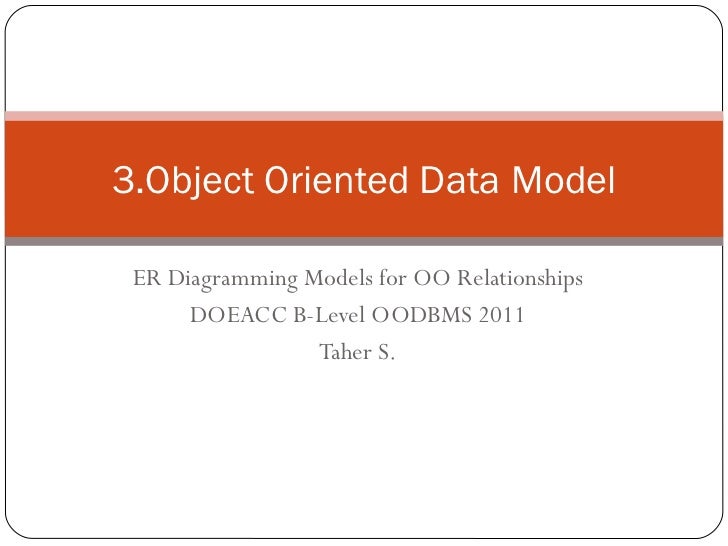 3.Object Oriented Data Model

ER Diagramming Models for OO Relationships
DOEACC B-Level OODBMS 2011
Taher S.